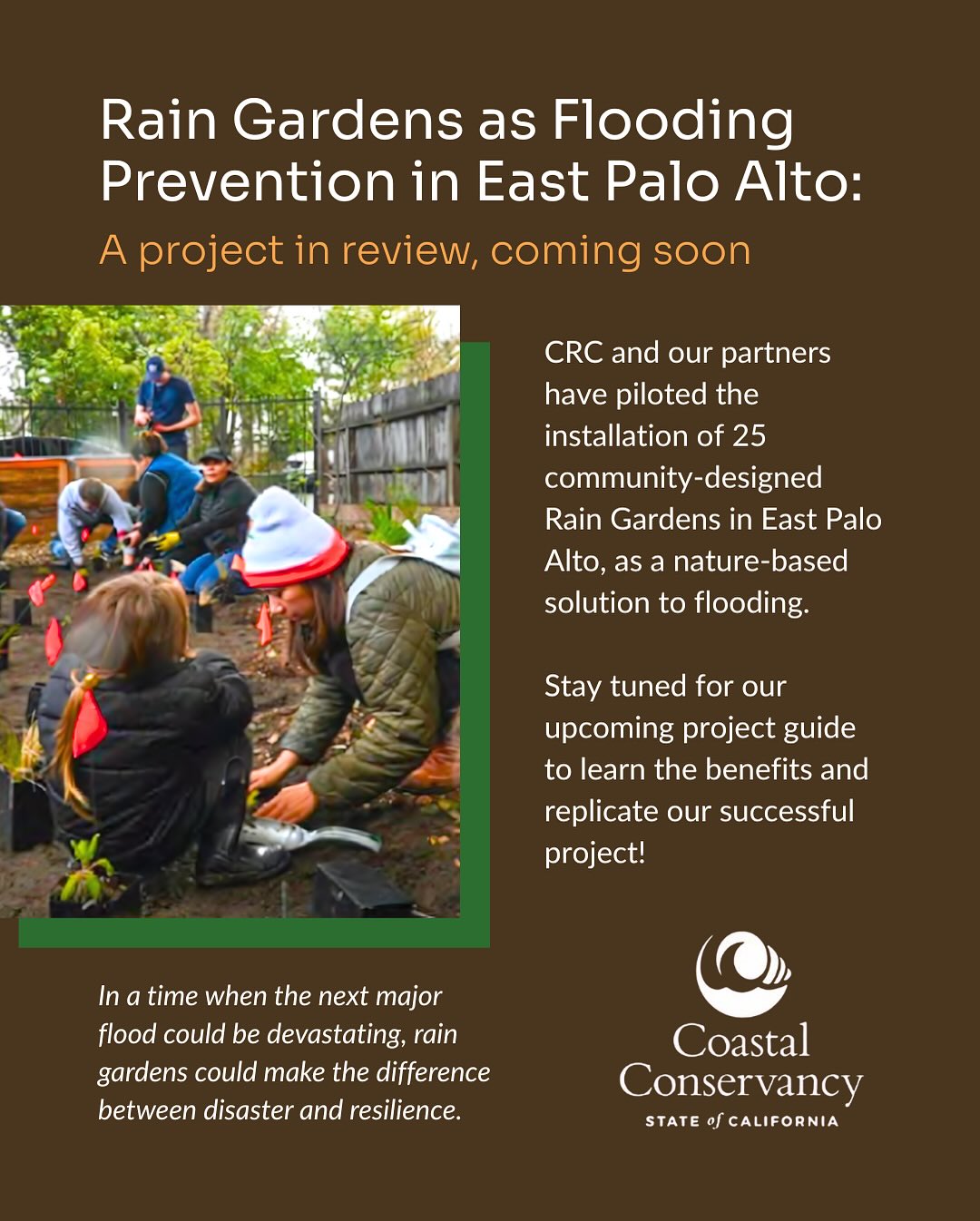 Rain Gardens as Flooding Prevention in East Palo Alto:

A project in review, coming soon

CRC and our partners have piloted the installation of 25 community-designed Rain Gardens in East Palo Alto, as a nature-based solution to flooding.

Stay tuned for our upcoming project guide to learn the benefits and replicate our successful project!

In a time when the next major flood could be devastating, rain gardens could make the difference between disaster and resilience.

Coastal Conservancy
STATE of CALIFORNIA